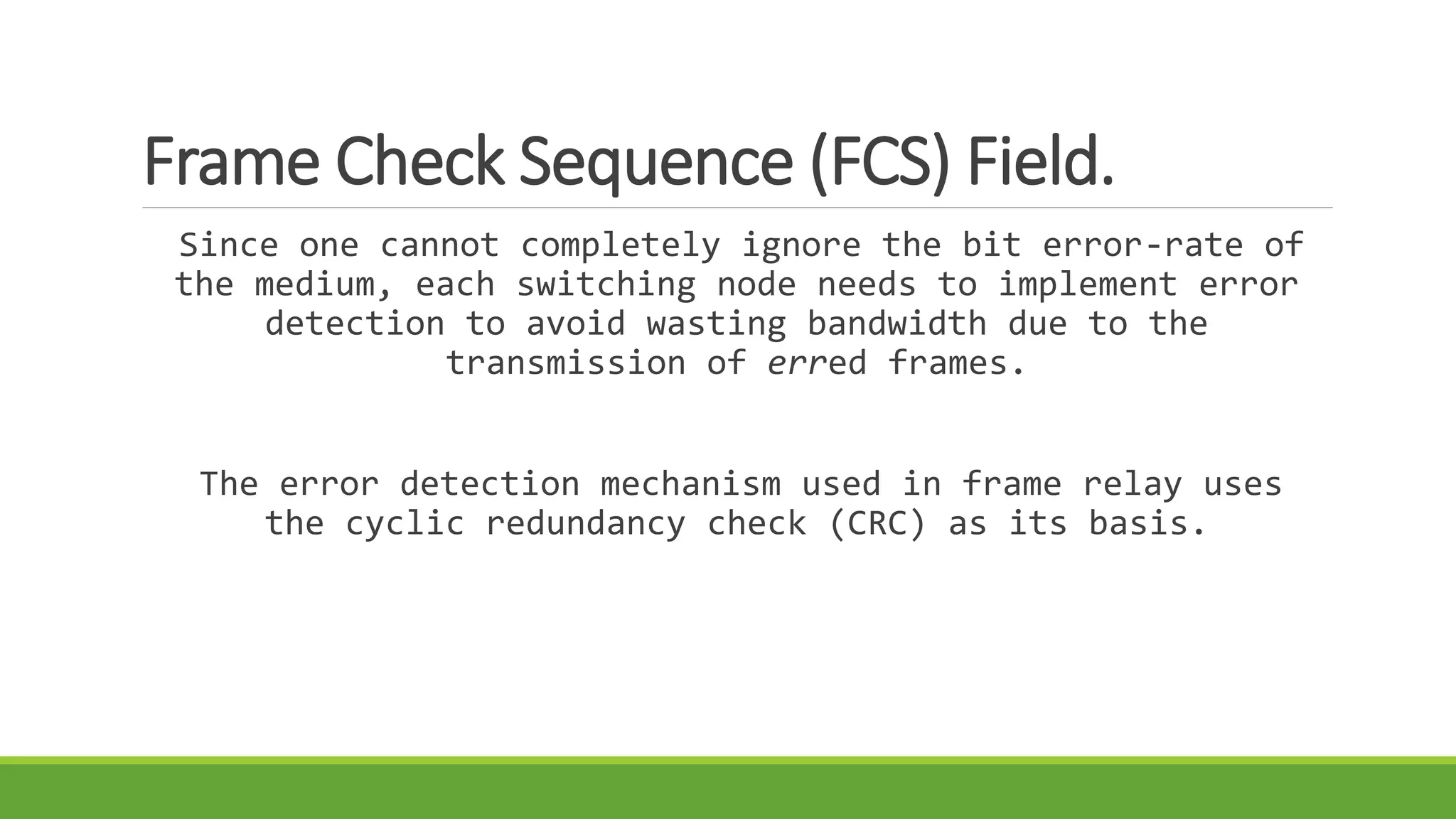 Frame Check Sequence (FCS) Field.

Since one cannot completely ignore the bit error-rate of the medium, each switching node needs to implement error detection to avoid wasting bandwidth due to the transmission of erred frames.

The error detection mechanism used in frame relay uses the cyclic redundancy check (CRC) as its basis.